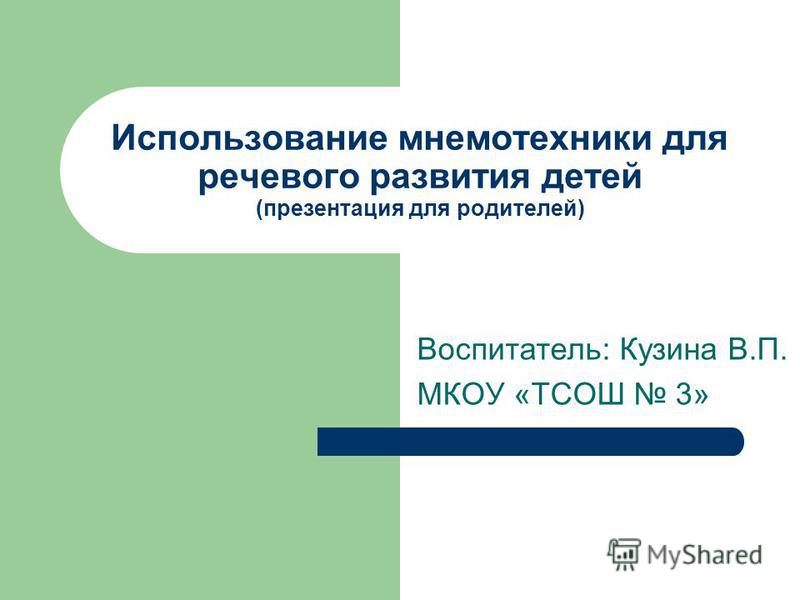 Использование мнемотехники для речевого развития детей
(презентация для родителей)

Воспитатель: Кузина В.П.
МКОУ «ТСОШ № 3»

MyShared